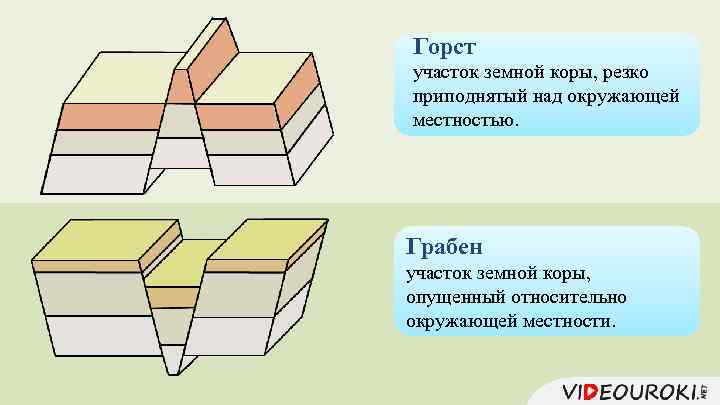 Горст
участок земной коры, резко приподнятый над окружающей местностью.

Грабен
участок земной коры, опущенный относительно окружающей местности.

VIDEOUROKI.NET